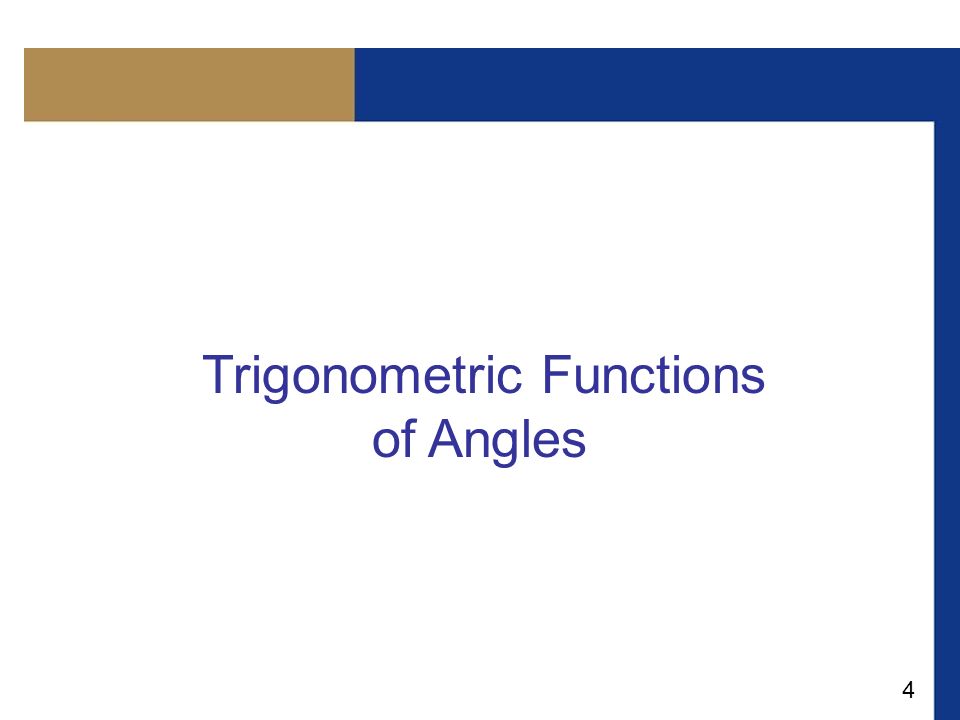 Trigonometric Functions of Angles

4